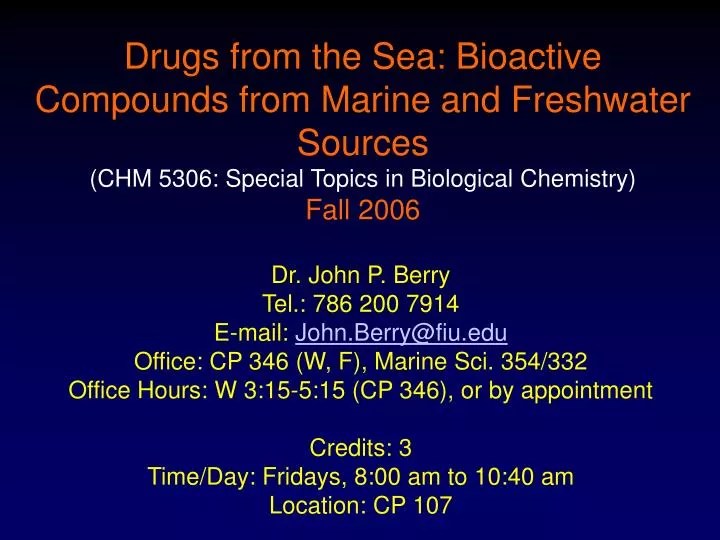 Drugs from the Sea: Bioactive Compounds from Marine and Freshwater Sources
(CHM 5306: Special Topics in Biological Chemistry)
Fall 2006

Dr. John P. Berry
Tel.: 786 200 7914
E-mail: John.Berry@fiu.edu
Office: CP 346 (W, F), Marine Sci. 354/332
Office Hours: W 3:15-5:15 (CP 346), or by appointment

Credits: 3
Time/Day: Fridays, 8:00 am to 10:40 am
Location: CP 107